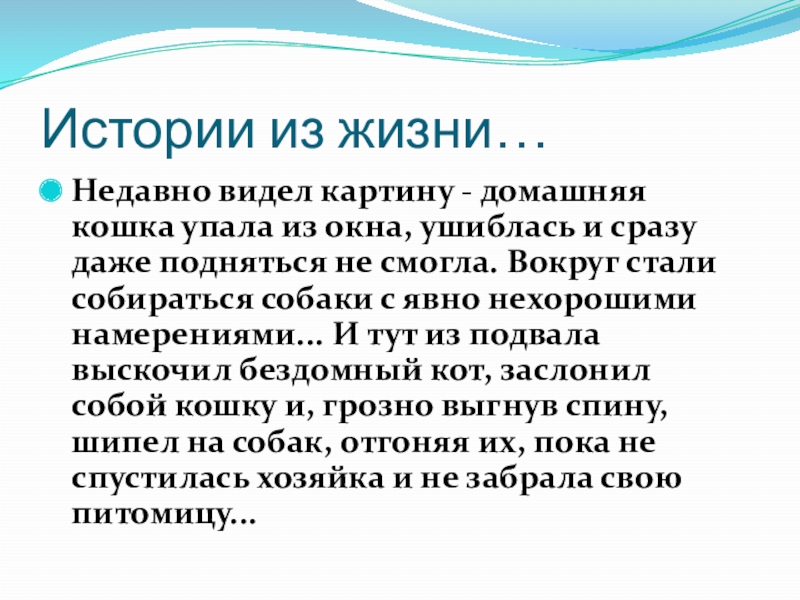 Истории из жизни…

Недавно видел картину - домашняя кошка упала из окна, ушиблась и сразу даже подняться не смогла. Вокруг стали собираться собаки с явно нехорошими намерениями… И тут из подвала выскочил бездомный кот, заслонил собой кошку и, грозно выгнув спину, шипел на собак, отгоняя их, пока не спустилась хозяйка и не забрала свою питомицу…